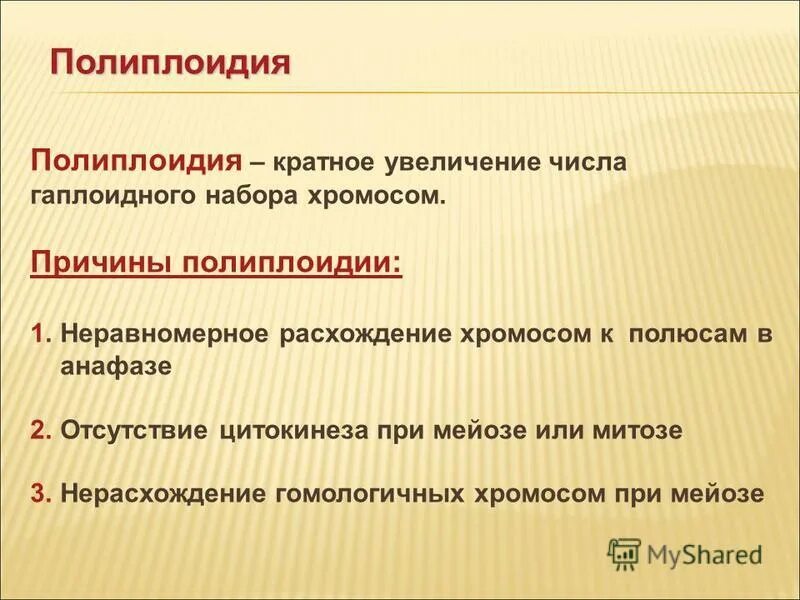 Полиплоидия

Полиплоидия – кратное увеличение числа гаплоидного набора хромосом.

Причины полиплоидии:

1. Неравномерное расхождение хромосом к полюсам в анафазе

2. Отсутствие цитокинеза при мейозе или митозе

3. Нерасхождение гомологичных хромосом при мейозе

MyShared